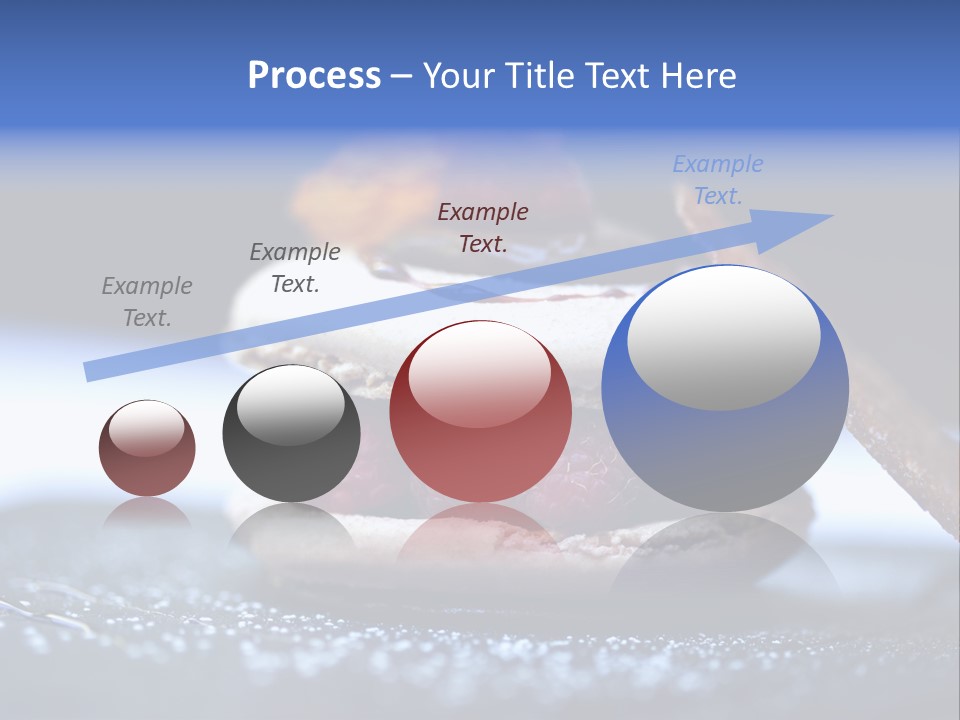 Process – Your Title Text Here

Example Text.

Example Text.

Example Text.

Example Text.